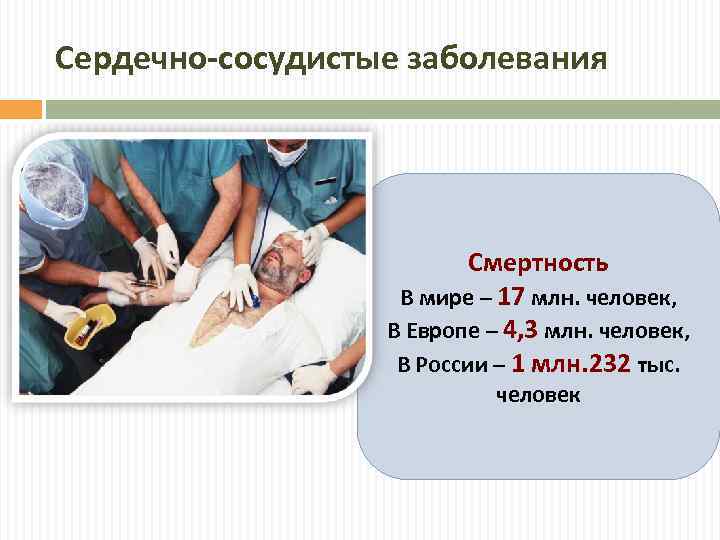 Сердечно-сосудистые заболевания

Смертность
В мире – 17 млн. человек,
В Европе – 4,3 млн. человек,
В России – 1 млн.232 тыс. человек